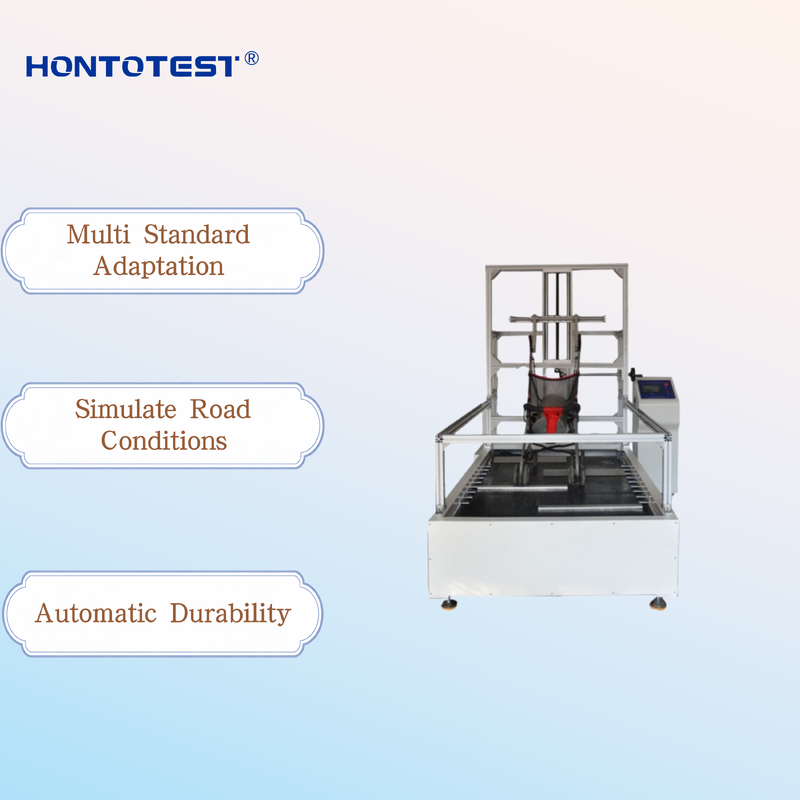 HONTOTEST®

Multi Standard Adaptation

Simulate Road Conditions

Automatic Durability